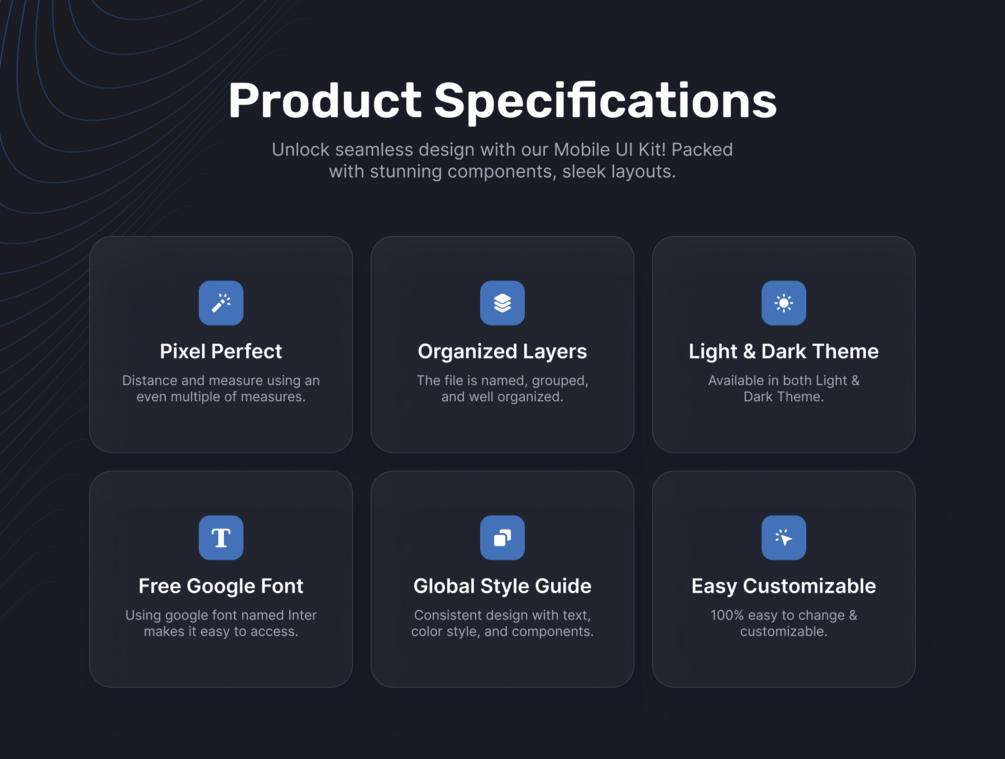 Product Specifications

Unlock seamless design with our Mobile UI Kit! Packed with stunning components, sleek layouts.

Pixel Perfect

Distance and measure using an even multiple of measures.

Organized Layers

The file is named, grouped, and well organized.

Light & Dark Theme

Available in both Light & Dark Theme.

T

Free Google Font

Using google font named Inter makes it easy to access.

Global Style Guide

Consistent design with text, color style, and components.

Easy Customizable

100% easy to change & customizable.